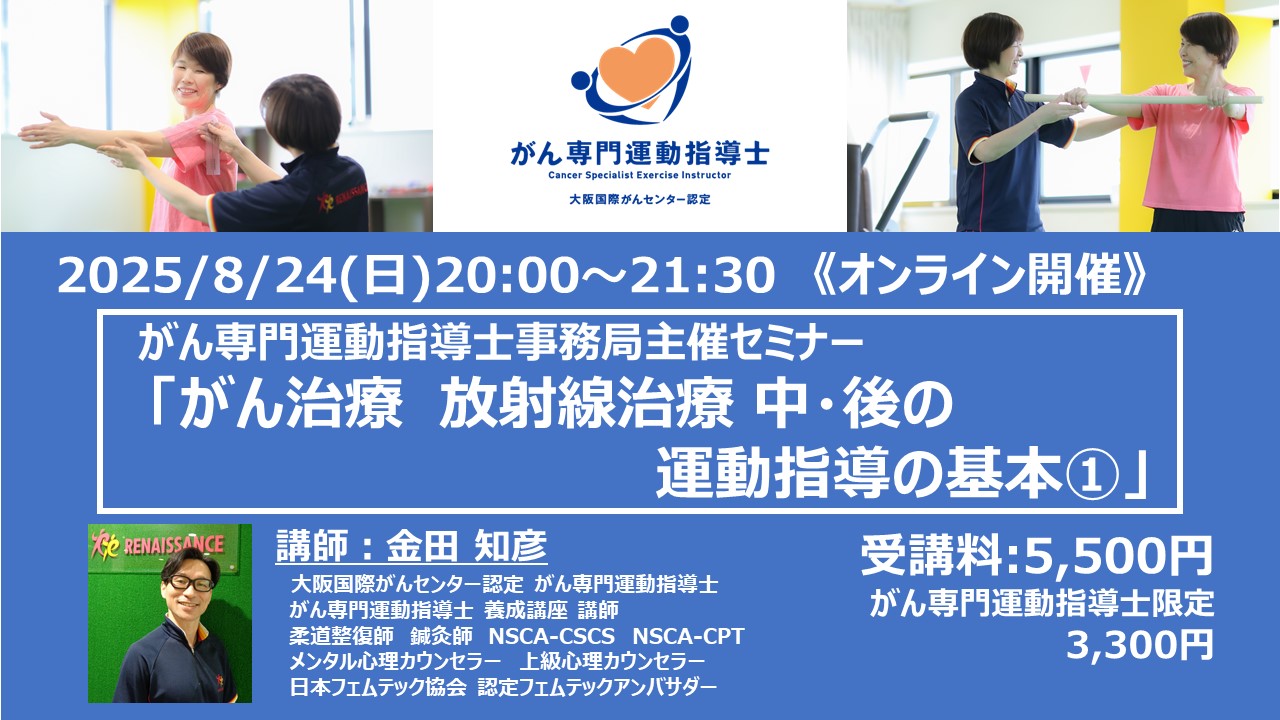 がん専門運動指導士
Cancer Specialist Exercise Instructor
大阪国際がんセンター認定

2025/8/24(日)20:00～21:30 《オンライン開催》

がん専門運動指導士事務局主催セミナー
「がん治療　放射線治療 中・後の運動指導の基本①」

RENAISSANCE

講師：金田 知彦
大阪国際がんセンター認定 がん専門運動指導士
がん専門運動指導士 養成講座 講師
柔道整復師　鍼灸師　NSCA-CSCS　NSCA-CPT
メンタル心理カウンセラー　上級心理カウンセラー
日本フェムテック協会 認定フェムテックアンバサダー

受講料:5,500円
がん専門運動指導士限定
3,300円